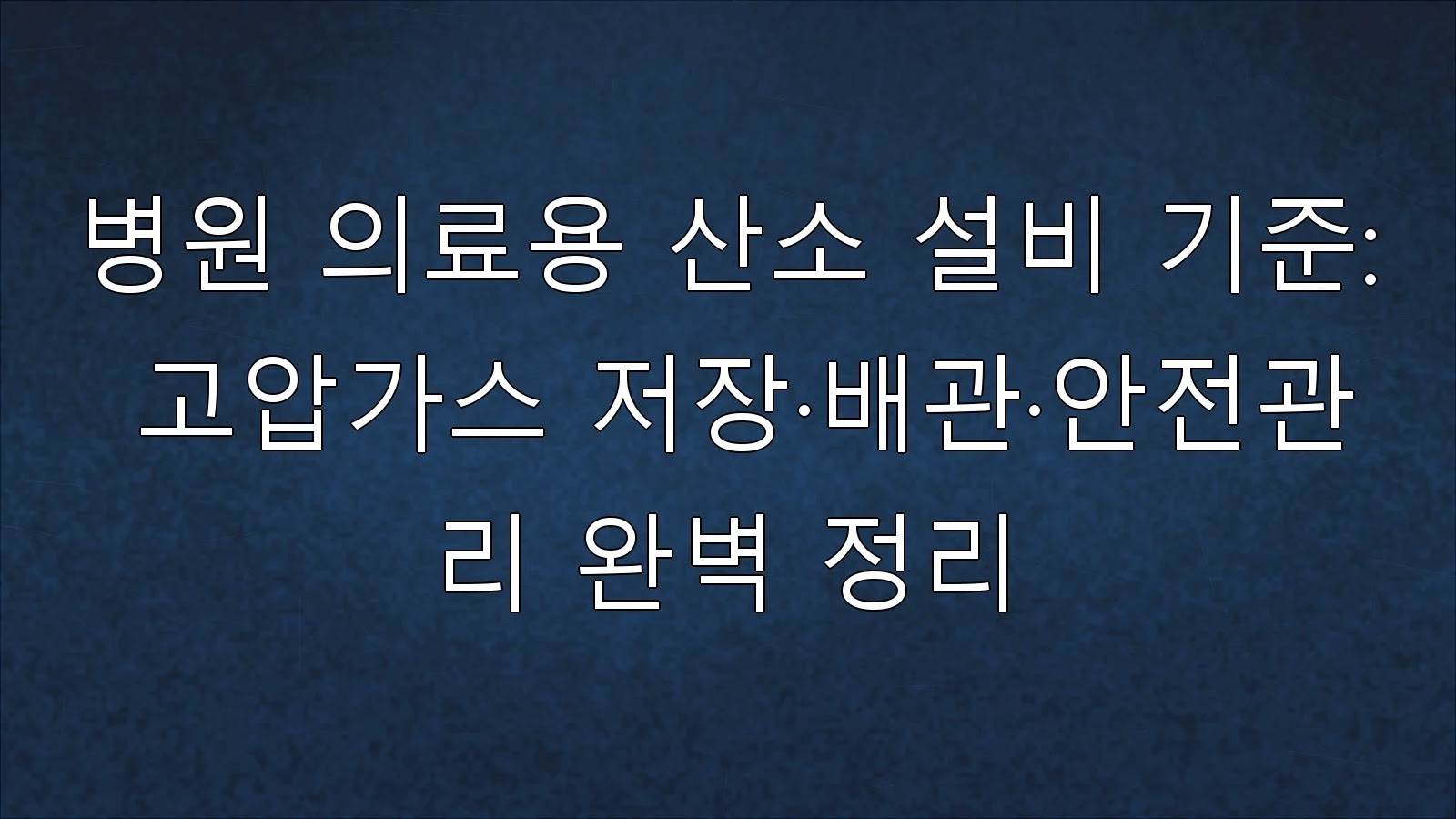 병원 의료용 산소 설비 기준: 고압가스 저장·배관·안전관리 완벽 정리